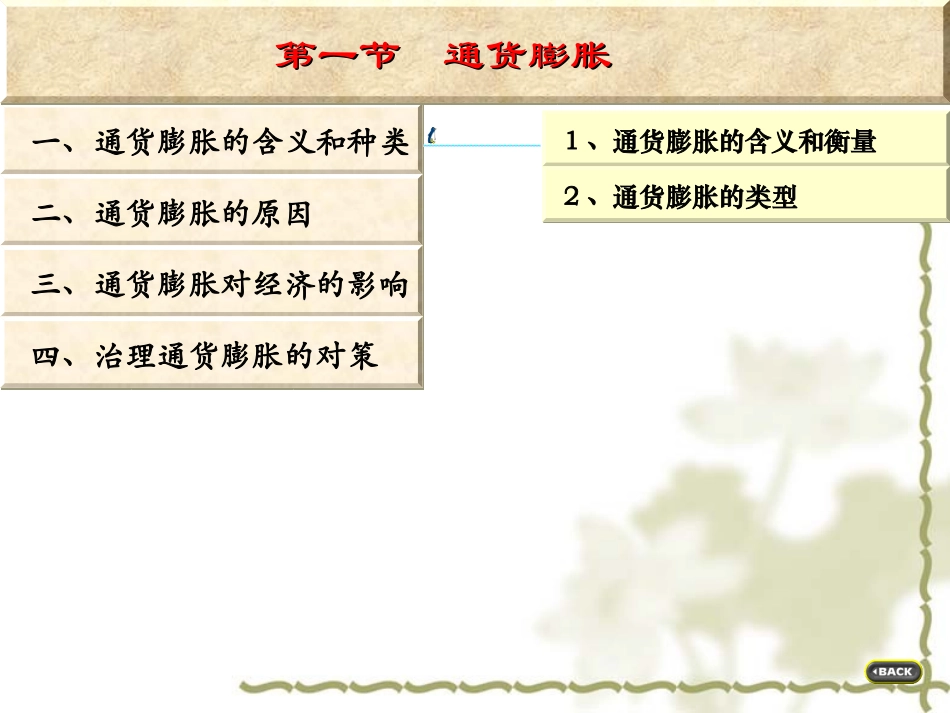 第一节　通货膨胀

一、通货膨胀的含义和种类

二、通货膨胀的原因

三、通货膨胀对经济的影响

四、治理通货膨胀的对策

1、通货膨胀的含义和衡量

2、通货膨胀的类型

BACK